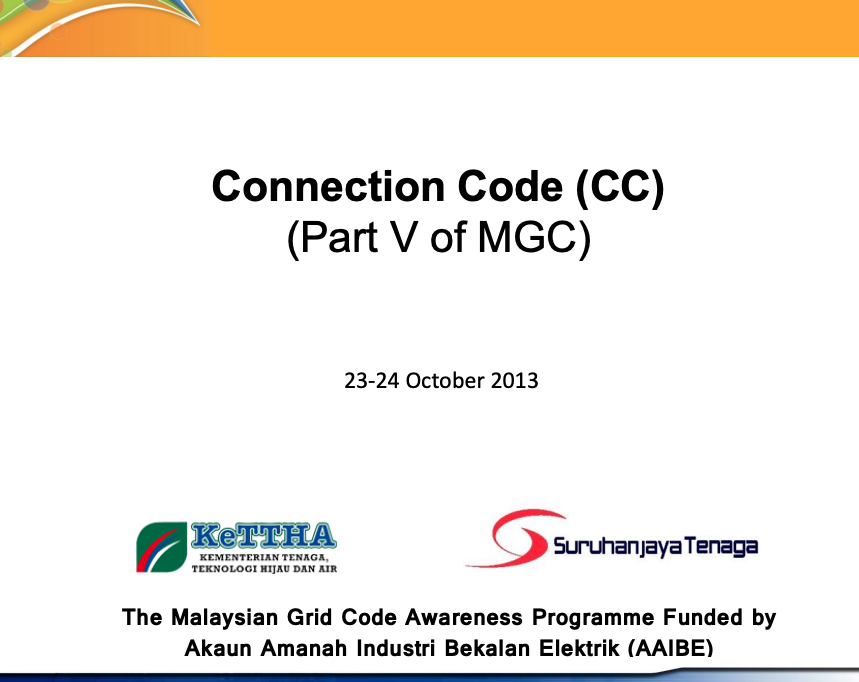 Connection Code (CC)
(Part V of MGC)

23-24 October 2013

KeTTHA
KEMENTERIAN TENAGA, TEKNOLOGI HIJAU DAN AIR

Suruhanjaya Tenaga

The Malaysian Grid Code Awareness Programme Funded by Akaun Amanah Industri Bekalan Elektrik (AAIBE)